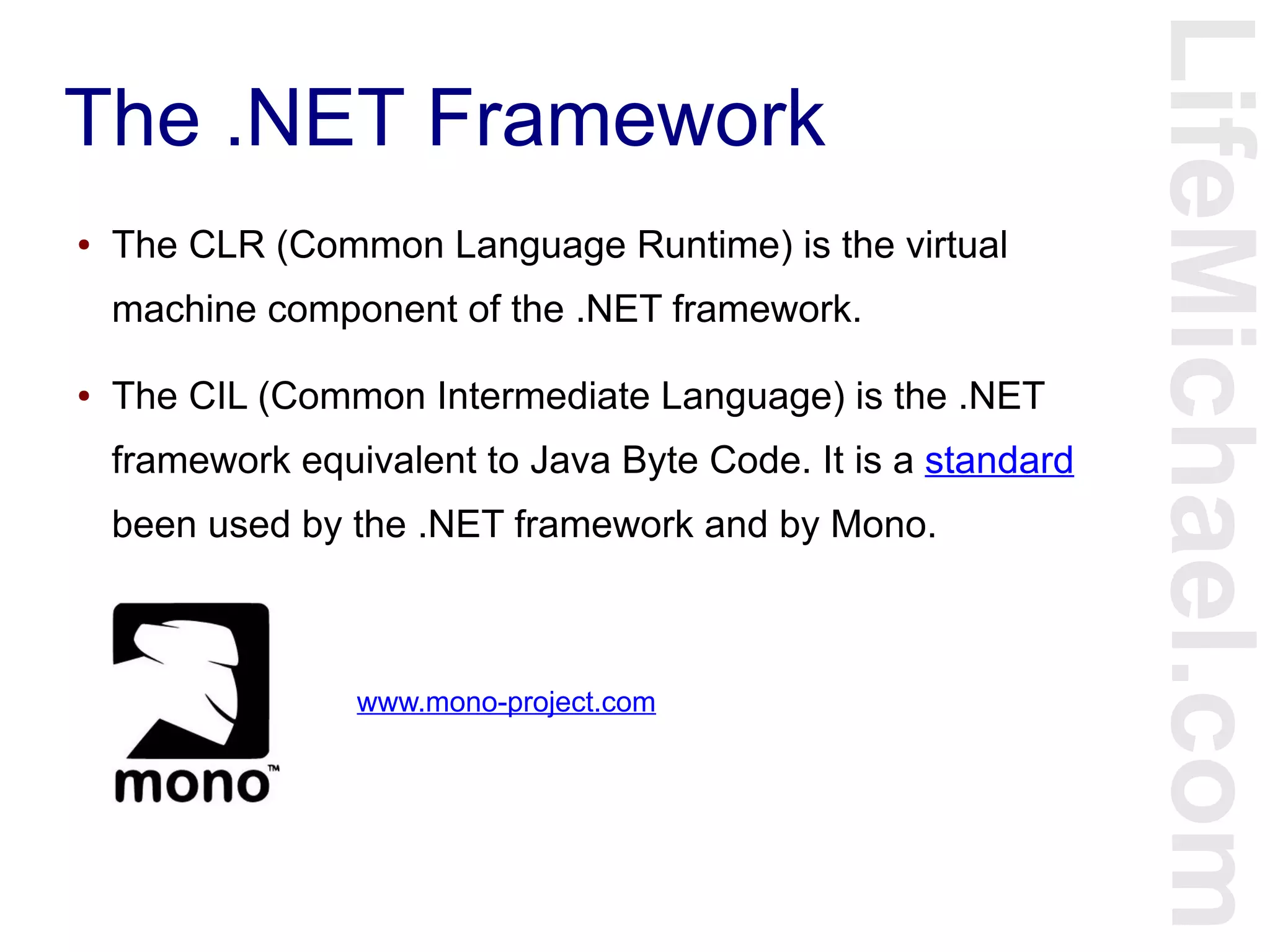 The .NET Framework

• The CLR (Common Language Runtime) is the virtual machine component of the .NET framework.

• The CIL (Common Intermediate Language) is the .NET framework equivalent to Java Byte Code. It is a standard been used by the .NET framework and by Mono.

mono™

www.mono-project.com

LifeMichael.com